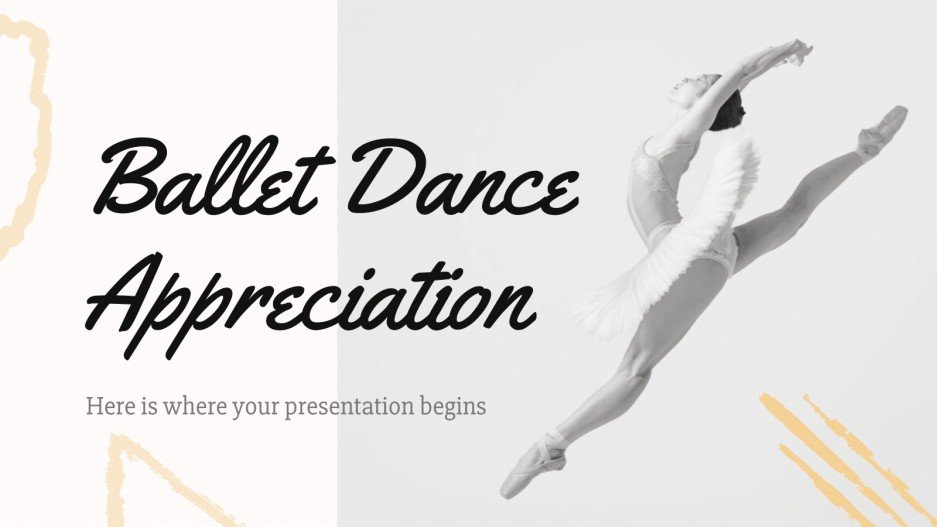 Ballet Dance Appreciation

Here is where your presentation begins